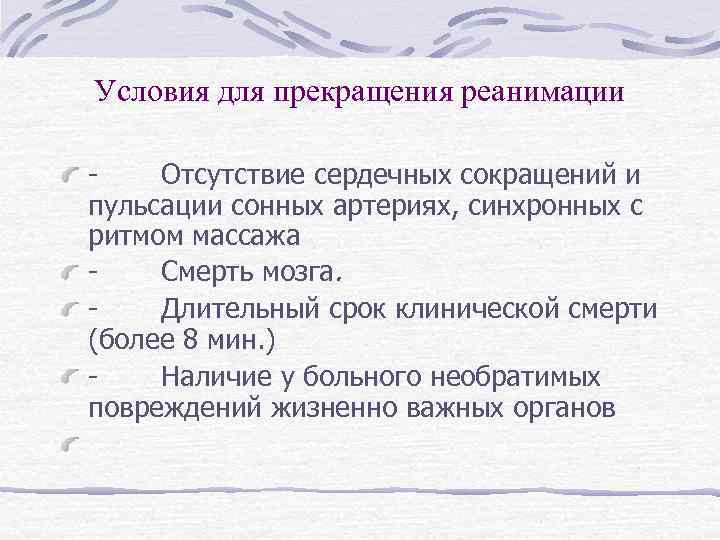 Условия для прекращения реанимации

- Отсутствие сердечных сокращений и пульсации сонных артериях, синхронных с ритмом массажа

- Смерть мозга.

- Длительный срок клинической смерти (более 8 мин.)

- Наличие у больного необратимых повреждений жизненно важных органов